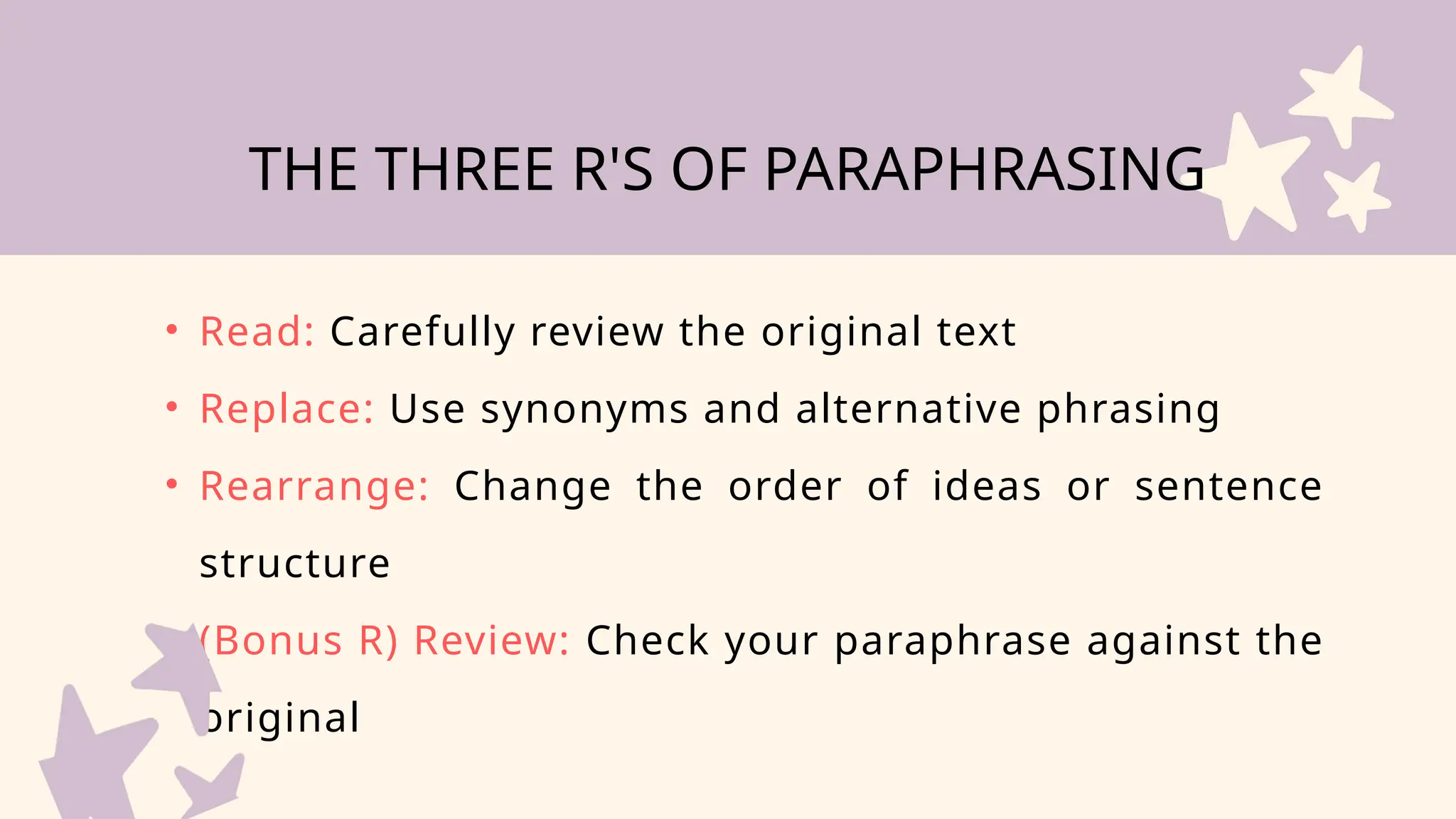 THE THREE R'S OF PARAPHRASING

• Read: Carefully review the original text
• Replace: Use synonyms and alternative phrasing
• Rearrange: Change the order of ideas or sentence structure
(Bonus R) Review: Check your paraphrase against the original